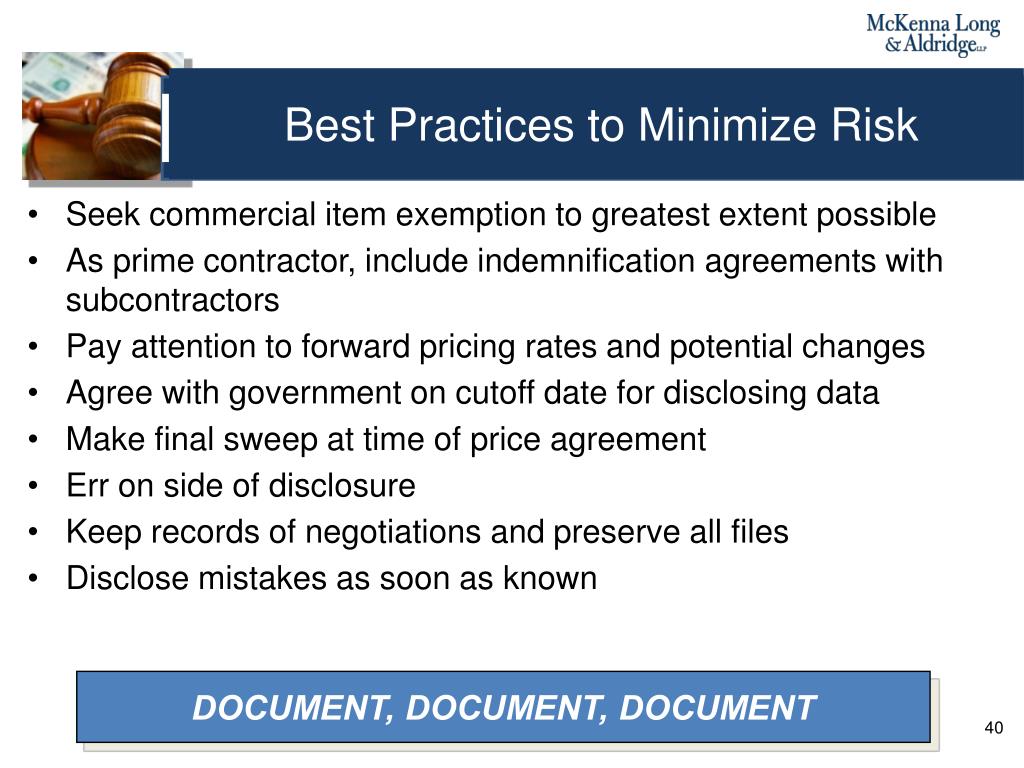 McKenna Long & Aldridge LLP

Best Practices to Minimize Risk

• Seek commercial item exemption to greatest extent possible
• As prime contractor, include indemnification agreements with subcontractors
• Pay attention to forward pricing rates and potential changes
• Agree with government on cutoff date for disclosing data
• Make final sweep at time of price agreement
• Err on side of disclosure
• Keep records of negotiations and preserve all files
• Disclose mistakes as soon as known

DOCUMENT, DOCUMENT, DOCUMENT

40